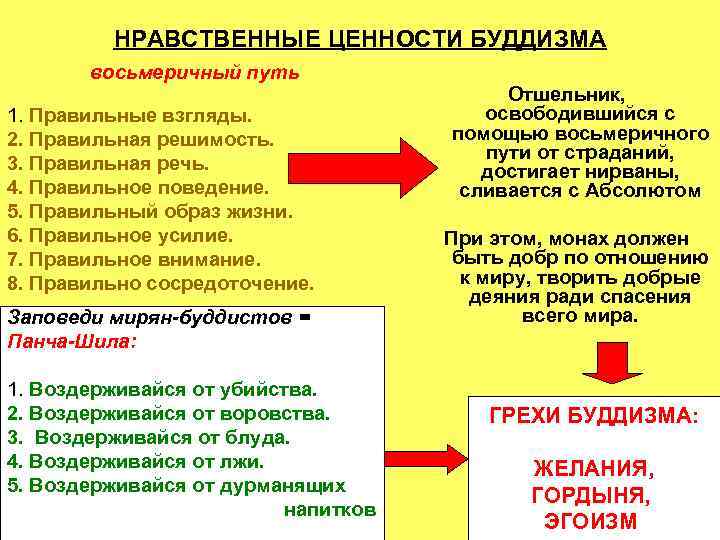 НРАВСТВЕННЫЕ ЦЕННОСТИ БУДДИЗМА

восьмеричный путь

1. Правильные взгляды.
2. Правильная решимость.
3. Правильная речь.
4. Правильное поведение.
5. Правильный образ жизни.
6. Правильное усилие.
7. Правильное внимание.
8. Правильно сосредоточение.

Отшельник, освободившийся с помощью восьмеричного пути от страданий, достигает нирваны, сливается с Абсолютом

При этом, монах должен быть добр по отношению к миру, творить добрые деяния ради спасения всего мира.

Заповеди мирян-буддистов = Панча-Шила:

1. Воздерживайся от убийства.
2. Воздерживайся от воровства.
3. Воздерживайся от блуда.
4. Воздерживайся от лжи.
5. Воздерживайся от дурманящих напитков

ГРЕХИ БУДДИЗМА:

ЖЕЛАНИЯ,
ГОРДЫНЯ,
ЭГОИЗМ